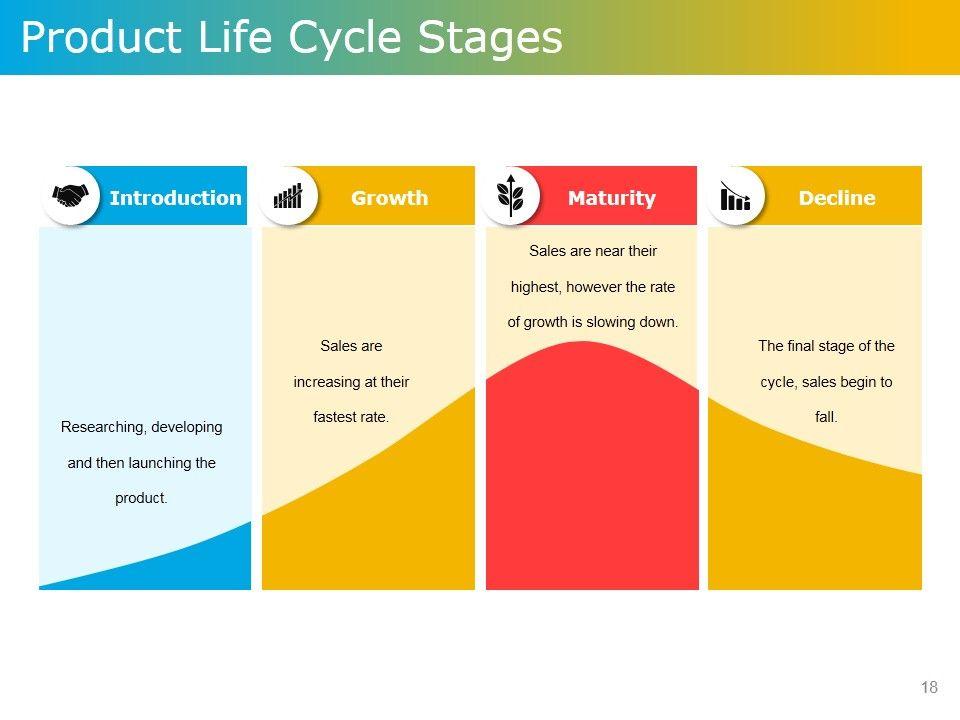 Product Life Cycle Stages

Introduction

Researching, developing and then launching the product.

Growth

Sales are increasing at their fastest rate.

Maturity

Sales are near their highest, however the rate of growth is slowing down.

Decline

The final stage of the cycle, sales begin to fall.

18